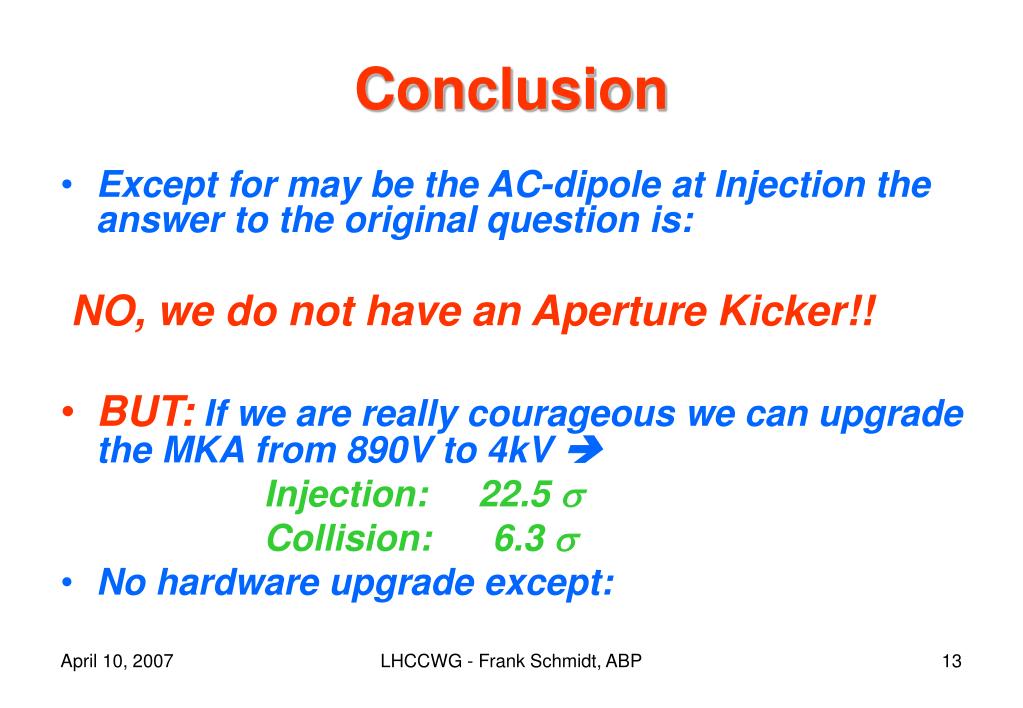 Conclusion

• Except for may be the AC-dipole at Injection the answer to the original question is:

NO, we do not have an Aperture Kicker!!

• BUT: If we are really courageous we can upgrade the MKA from 890V to 4kV ➔

Injection: 22.5 $\sigma$

Collision: 6.3 $\sigma$

• No hardware upgrade except:

April 10, 2007

LHCCWG - Frank Schmidt, ABP

13